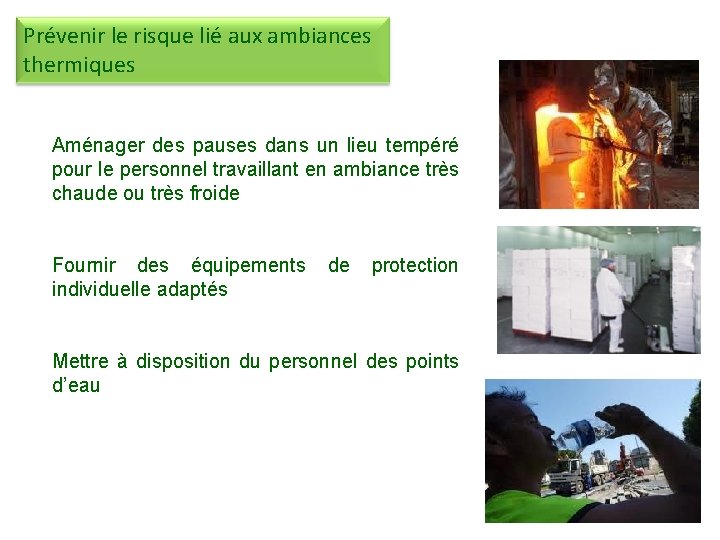 Prévenir le risque lié aux ambiances thermiques

Aménager des pauses dans un lieu tempéré pour le personnel travaillant en ambiance très chaude ou très froide

Fournir des équipements de protection individuelle adaptés

Mettre à disposition du personnel des points d'eau